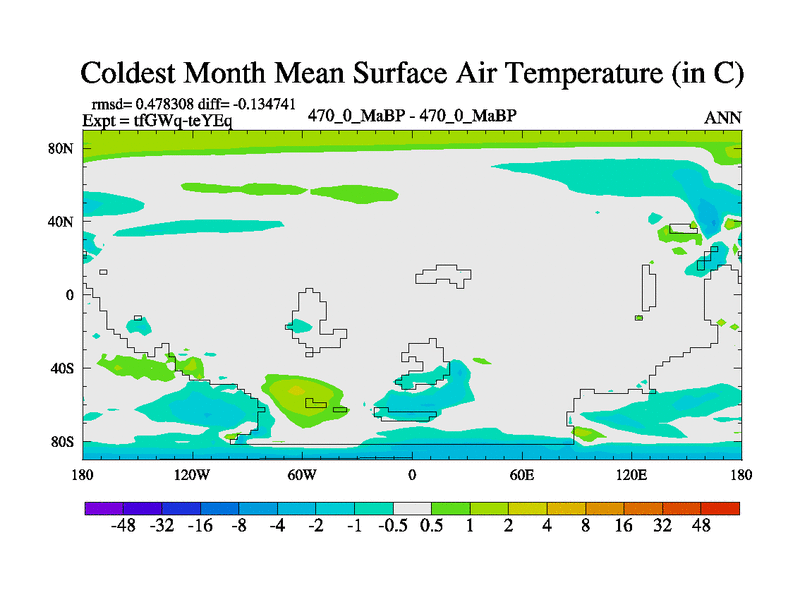 Coldest Month Mean Surface Air Temperature (in C)

rmsd= 0.478308 diff= -0.134741
Expt = tfGWq-teYEq

470_0_MaBP - 470_0_MaBP

ANN

80N
40N
0
40S
80S

180 120W 60W 0 60E 120E 180

-48 -32 -16 -8 -4 -2 -1 -0.5 0.5 1 2 4 8 16 32 48